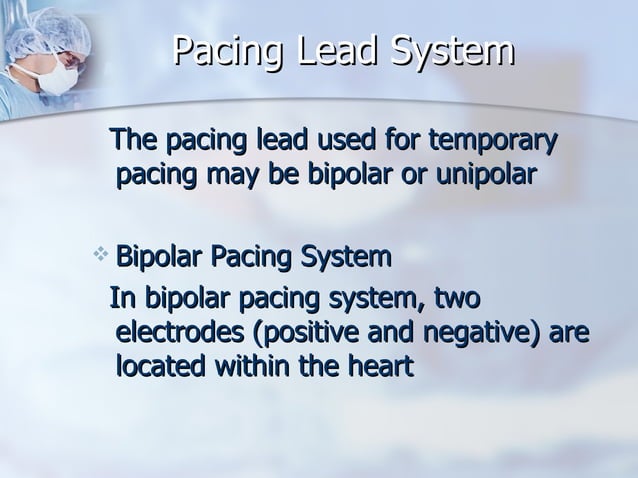 Pacing Lead System

The pacing lead used for temporary pacing may be bipolar or unipolar

❖ Bipolar Pacing System

In bipolar pacing system, two electrodes (positive and negative) are located within the heart